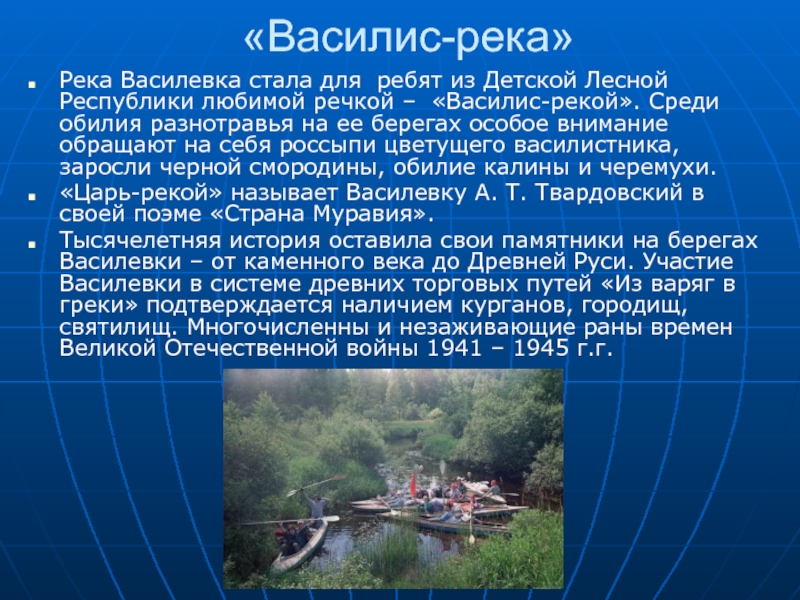 «Василис-река»

Река Василевка стала для ребят из Детской Лесной Республики любимой речкой – «Василис-рекой». Среди обилия разнотравья на ее берегах особое внимание обращают на себя россыпи цветущего василистника, заросли черной смородины, обилие калины и черемухи.

«Царь-рекой» называет Василевку А. Т. Твардовский в своей поэме «Страна Муравия».

Тысячелетняя история оставила свои памятники на берегах Василевки – от каменного века до Древней Руси. Участие Василевки в системе древних торговых путей «Из варяг в греки» подтверждается наличием курганов, городищ, святилищ. Многочисленны и незаживающие раны времен Великой Отечественной войны 1941 – 1945 г.г.